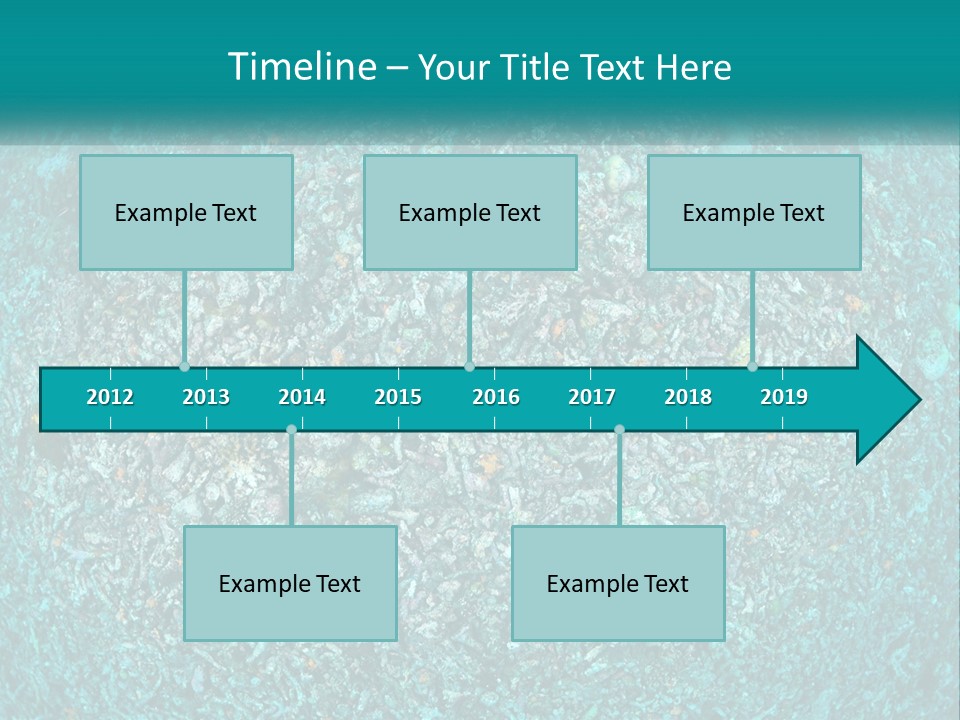 Timeline – Your Title Text Here

Example Text

Example Text

Example Text

2012 2013 2014 2015 2016 2017 2018 2019

Example Text

Example Text